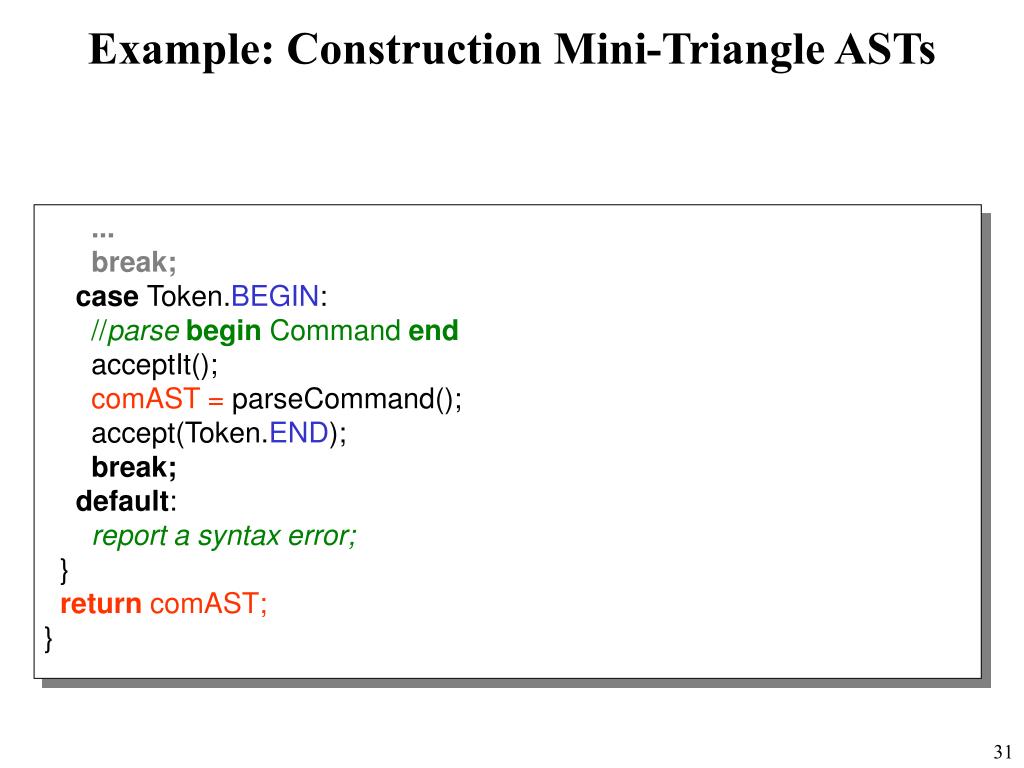 Example: Construction Mini-Triangle ASTs

...
break;
case Token.BEGIN:
//parse begin Command end
acceptIt();
comAST = parseCommand();
accept(Token.END);
break;
default:
report a syntax error;
}
return comAST;
}

31